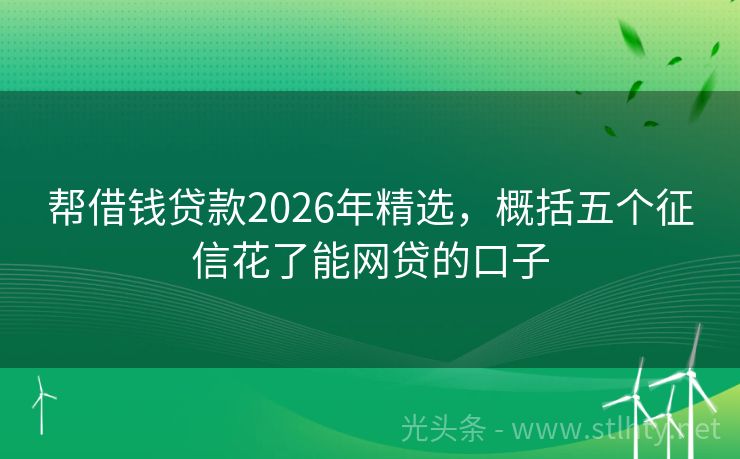 帮借钱贷款2026年精选，概括五个征信花了能网贷的口子

光头条 - www.stlhty.net